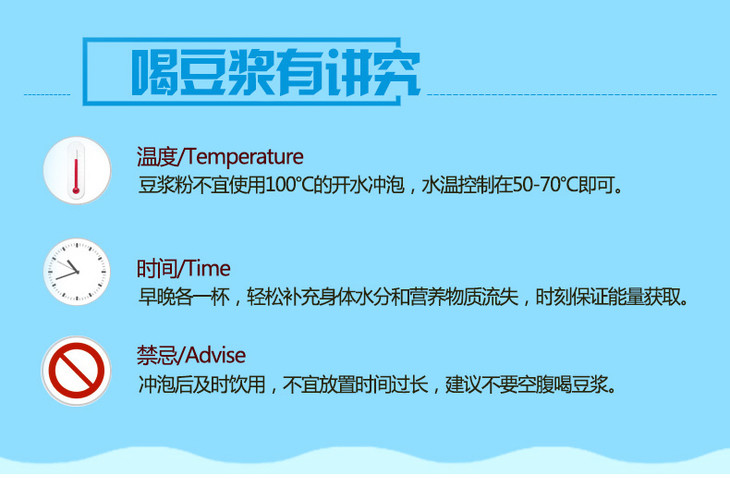 喝豆浆有讲究

温度/Temperature
豆浆粉不宜使用100℃的开水冲泡，水温控制在50-70℃即可。

时间/Time
早晚各一杯，轻松补充身体水分和营养物质流失，时刻保证能量获取。

禁忌/Advise
冲泡后及时饮用，不宜放置时间过长，建议不要空腹喝豆浆。